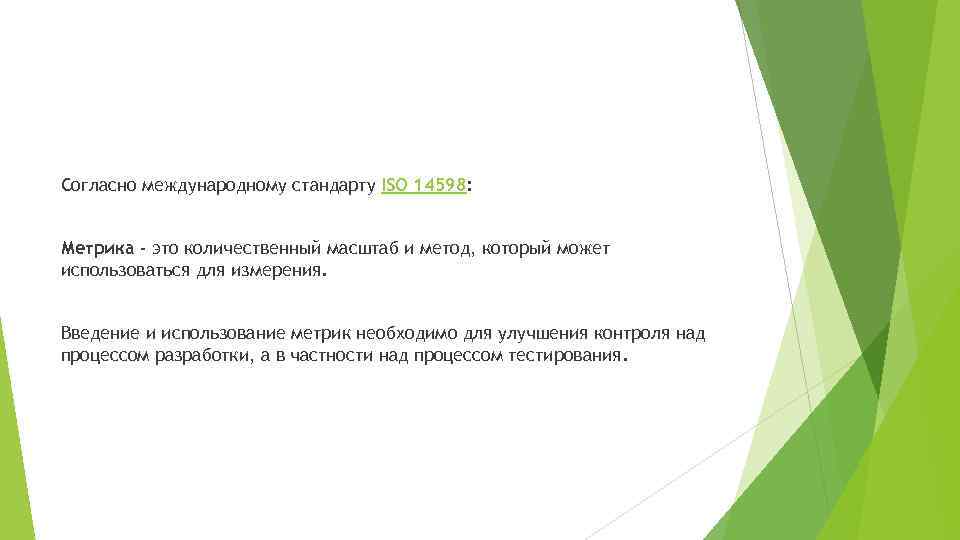 Согласно международному стандарту ISO 14598:

Метрика - это количественный масштаб и метод, который может использоваться для измерения.

Введение и использование метрик необходимо для улучшения контроля над процессом разработки, а в частности над процессом тестирования.